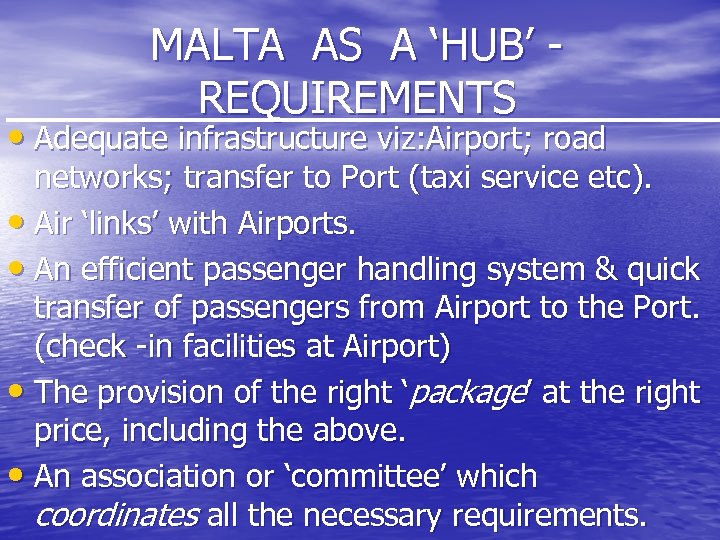 MALTA AS A 'HUB' - REQUIREMENTS

• Adequate infrastructure viz:Airport; road networks; transfer to Port (taxi service etc).
• Air 'links' with Airports.
• An efficient passenger handling system & quick transfer of passengers from Airport to the Port. (check -in facilities at Airport)
• The provision of the right '*package*' at the right price, including the above.
• An association or 'committee' which *coordinates* all the necessary requirements.